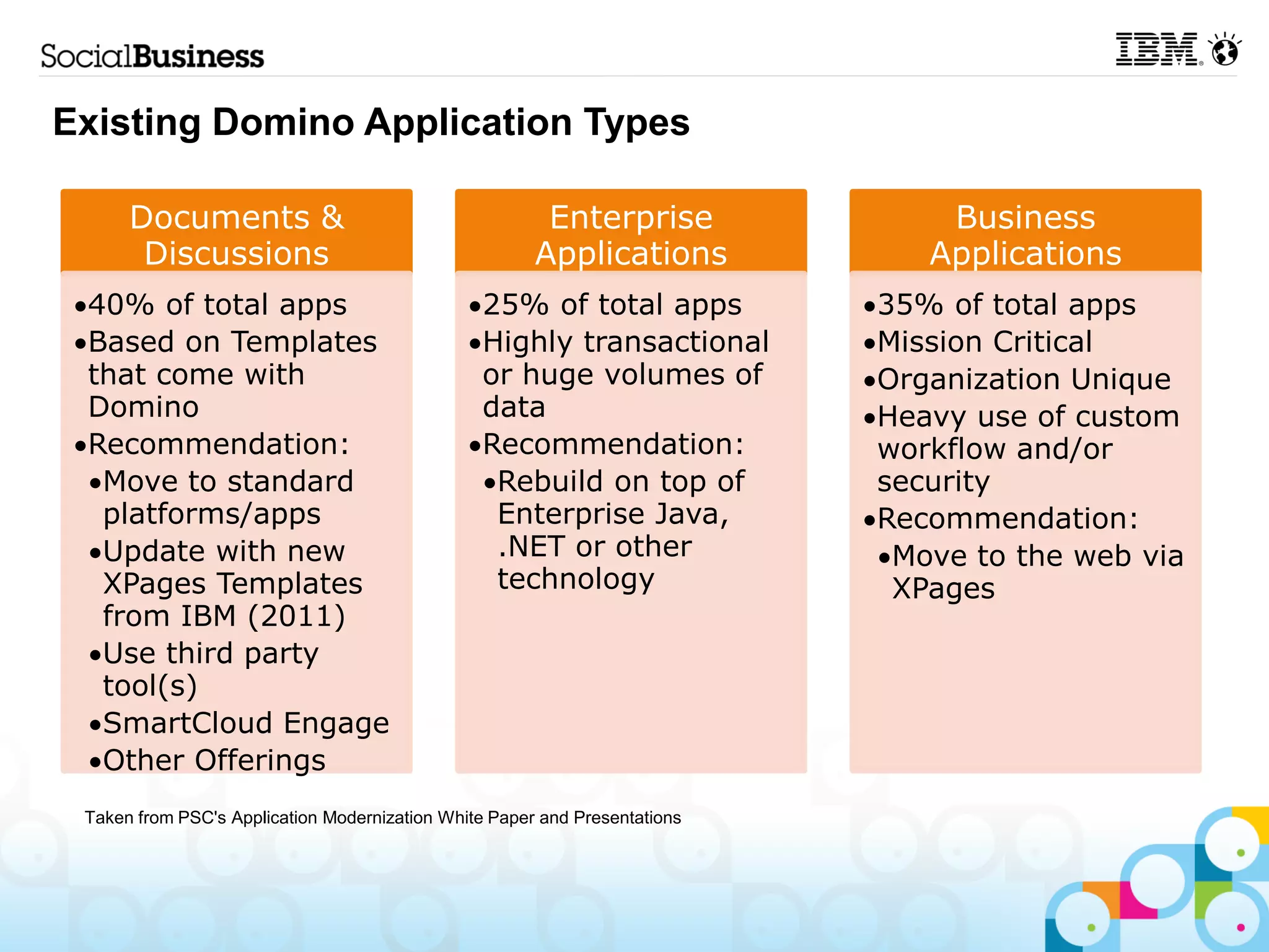 SocialBusiness

IBM

Existing Domino Application Types

Documents & Discussions

•40% of total apps
•Based on Templates that come with Domino
•Recommendation:
•Move to standard platforms/apps
•Update with new XPages Templates from IBM (2011)
•Use third party tool(s)
•SmartCloud Engage
•Other Offerings

Enterprise Applications

•25% of total apps
•Highly transactional or huge volumes of data
•Recommendation:
•Rebuild on top of Enterprise Java, .NET or other technology

Business Applications

•35% of total apps
•Mission Critical
•Organization Unique
•Heavy use of custom workflow and/or security
•Recommendation:
•Move to the web via XPages

Taken from PSC's Application Modernization White Paper and Presentations